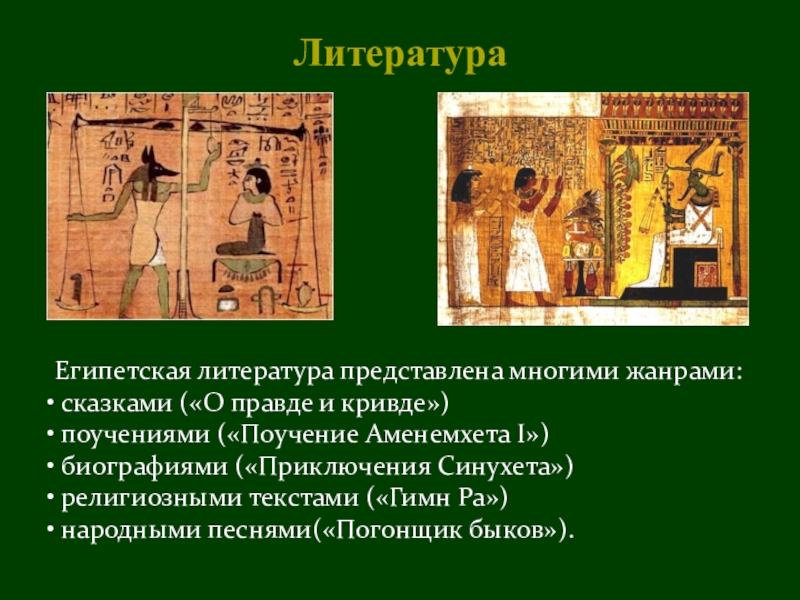 Литература

Египетская литература представлена многими жанрами:
• сказками («О правде и кривде»)
• поучениями («Поучение Аменемхета I»)
• биографиями («Приключения Синухета»)
• религиозными текстами («Гимн Ра»)
• народными песнями(«Погонщик быков»).